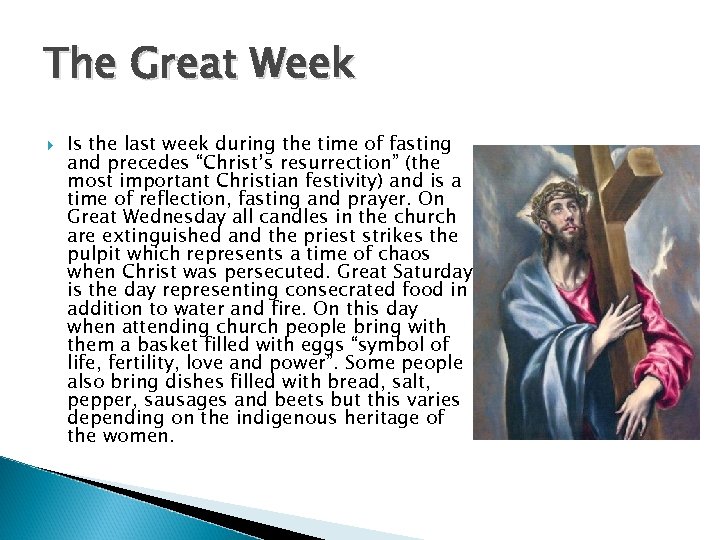 The Great Week

Is the last week during the time of fasting and precedes “Christ’s resurrection” (the most important Christian festivity) and is a time of reflection, fasting and prayer. On Great Wednesday all candles in the church are extinguished and the priest strikes the pulpit which represents a time of chaos when Christ was persecuted. Great Saturday is the day representing consecrated food in addition to water and fire. On this day when attending church people bring with them a basket filled with eggs “symbol of life, fertility, love and power”. Some people also bring dishes filled with bread, salt, pepper, sausages and beets but this varies depending on the indigenous heritage of the women.